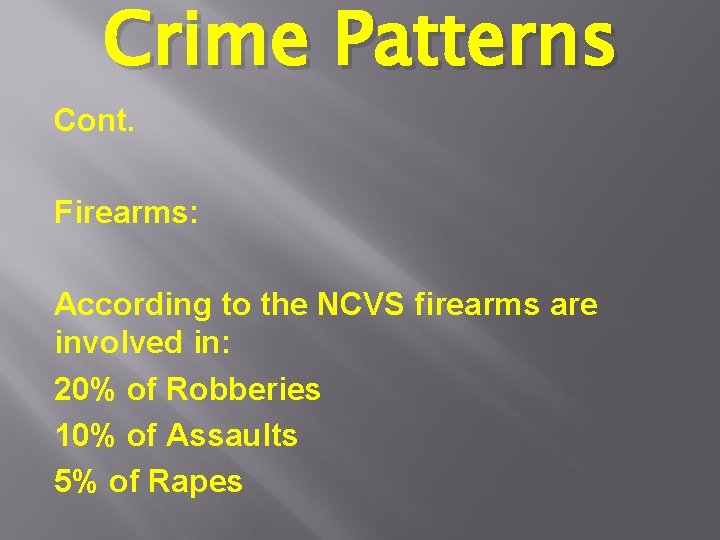 Crime Patterns

Cont.

Firearms:

According to the NCVS firearms are involved in:

20% of Robberies

10% of Assaults

5% of Rapes